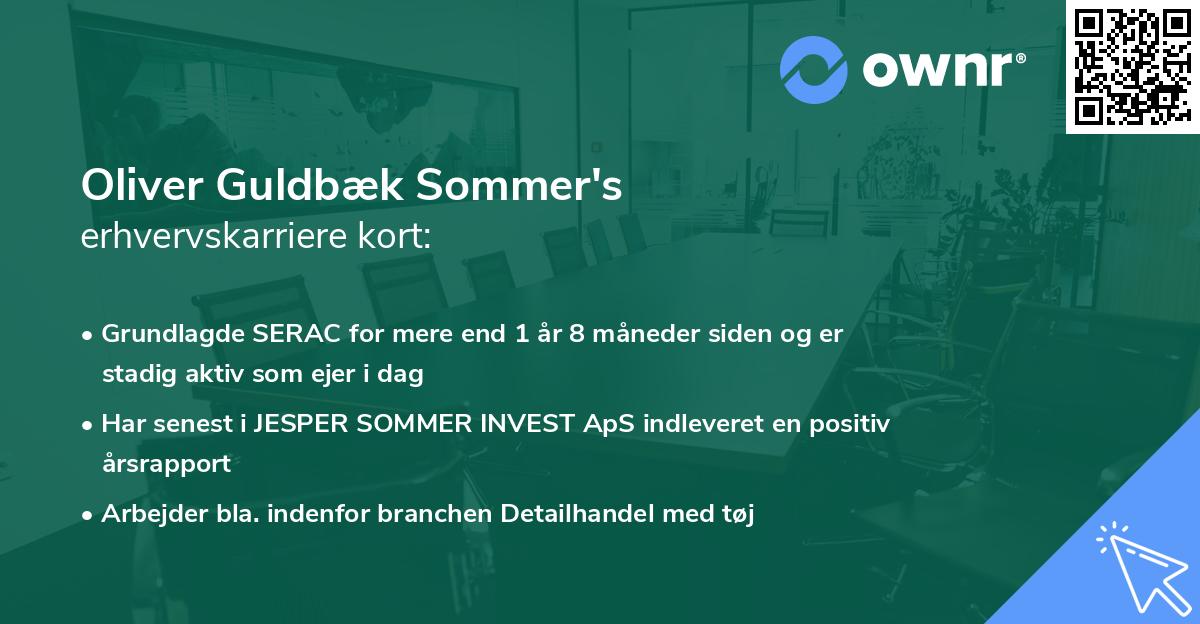 ownr®

Oliver Guldbæk Sommer's
erhvervskarriere kort:

• Grundlagde SERAC for mere end 1 år 8 måneder siden og er stadig aktiv som ejer i dag

• Har senest i JESPER SOMMER INVEST ApS indleveret en positiv årsrapport

• Arbejder bla. indenfor branchen Detailhandel med tøj